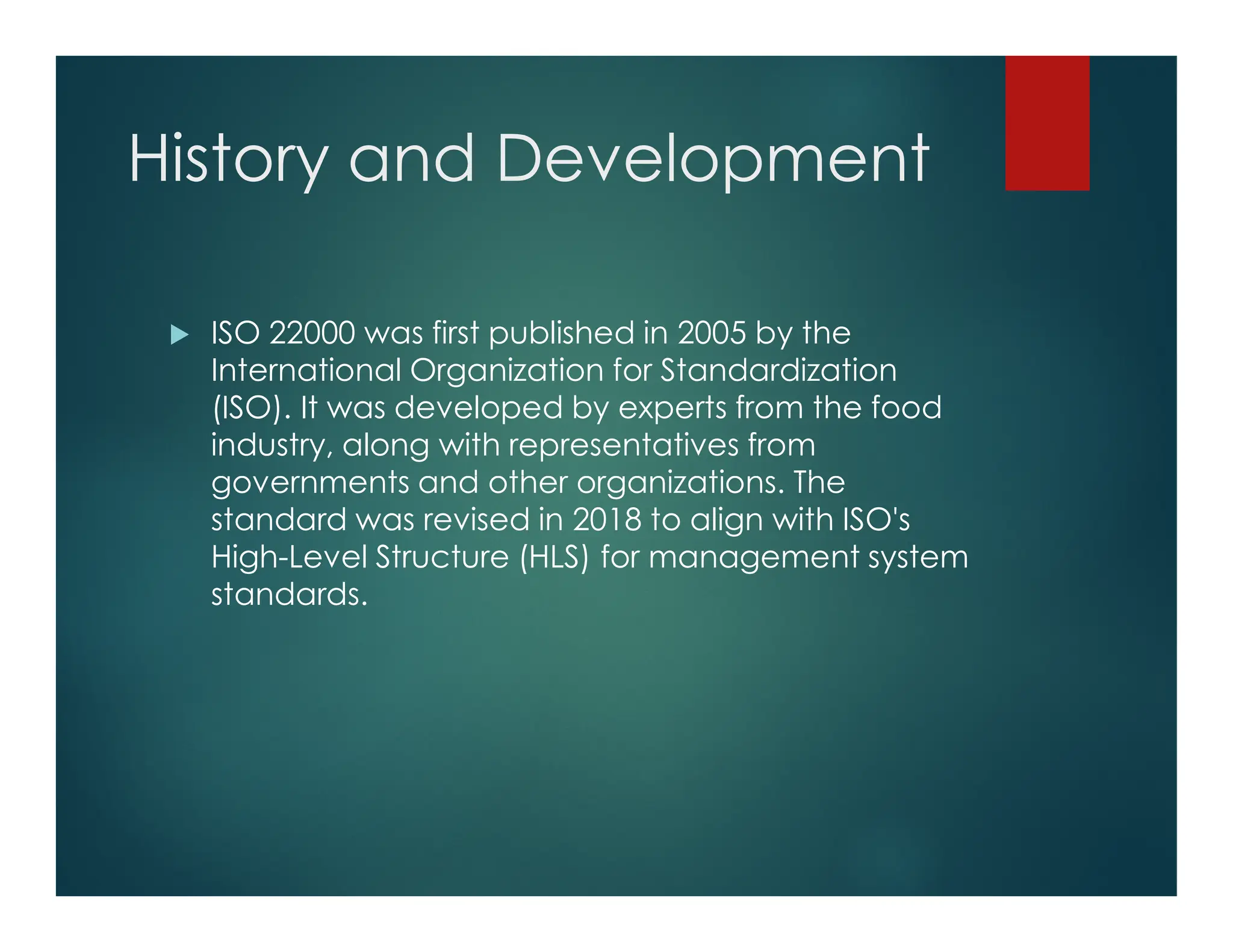 History and Development

ISO 22000 was first published in 2005 by the International Organization for Standardization (ISO). It was developed by experts from the food industry, along with representatives from governments and other organizations. The standard was revised in 2018 to align with ISO's High-Level Structure (HLS) for management system standards.